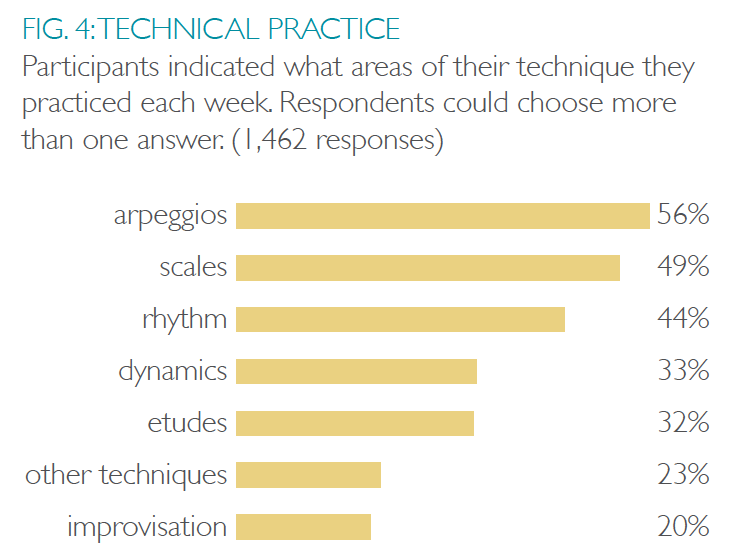 FIG. 4: TECHNICAL PRACTICE
Participants indicated what areas of their technique they practiced each week. Respondents could choose more than one answer. (1,462 responses)

arpeggios 56%
scales 49%
rhythm 44%
dynamics 33%
etudes 32%
other techniques 23%
improvisation 20%